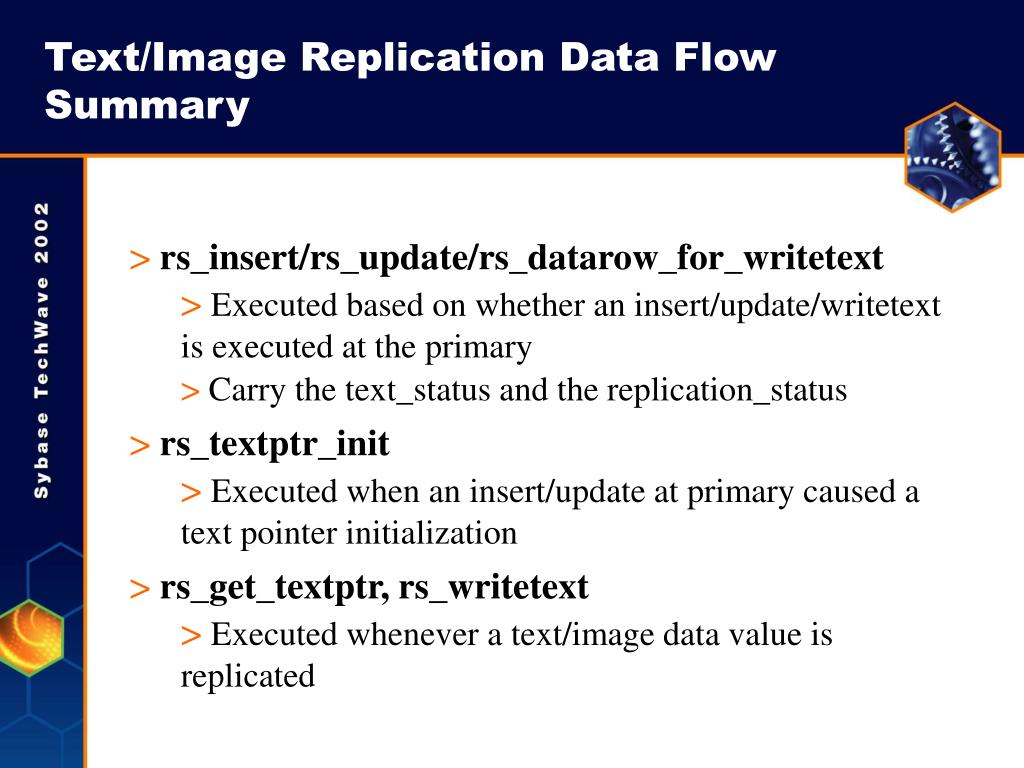 Text/Image Replication Data Flow Summary

Sybase TechWave 2002

> rs_insert/rs_update/rs_datarow_for_writetext

> Executed based on whether an insert/update/writetext is executed at the primary

> Carry the text_status and the replication_status

> rs_textptr_init

> Executed when an insert/update at primary caused a text pointer initialization

> rs_get_textptr, rs_writetext

> Executed whenever a text/image data value is replicated